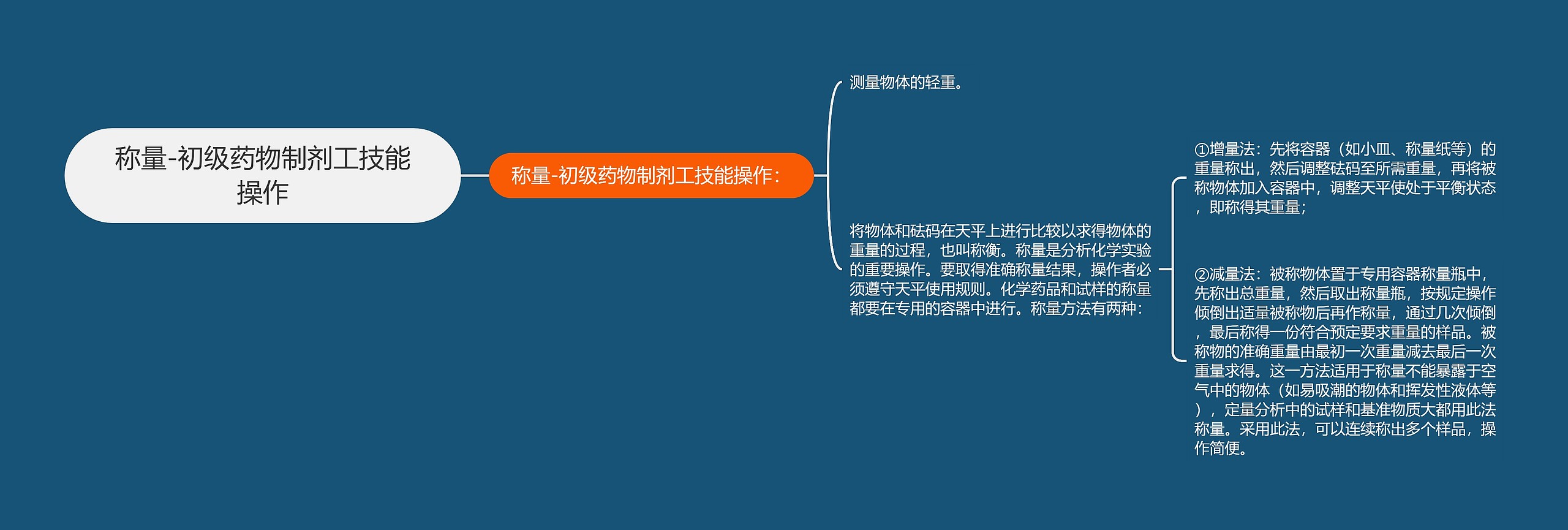 称量-初级药物制剂工技能操作

称量-初级药物制剂工技能操作：

测量物体的轻重。

将物体和砝码在天平上进行比较以求得物体的重量的过程，也叫称衡。称量是分析化学实验的重要操作。要取得准确称量结果，操作者必须遵守天平使用规则。化学药品和试样的称量都要在专用的容器中进行。称量方法有两种：

①增量法：先将容器（如小皿、称量纸等）的重量称出，然后调整砝码至所需重量，再将被称物体加入容器中，调整天平使处于平衡状态，即称得其重量；

②减量法：被称物体置于专用容器称量瓶中，先称出总重量，然后取出称量瓶，按规定操作倾倒出适量被称物后再作称量，通过几次倾倒，最后称得一份符合预定要求重量的样品。被称物的准确重量由最初一次重量减去最后一次重量求得。这一方法适用于称量不能暴露于空气中的物体（如易吸潮的物体和挥发性液体等），定量分析中的试样和基准物质大都用此法称量。采用此法，可以连续称出多个样品，操作简便。